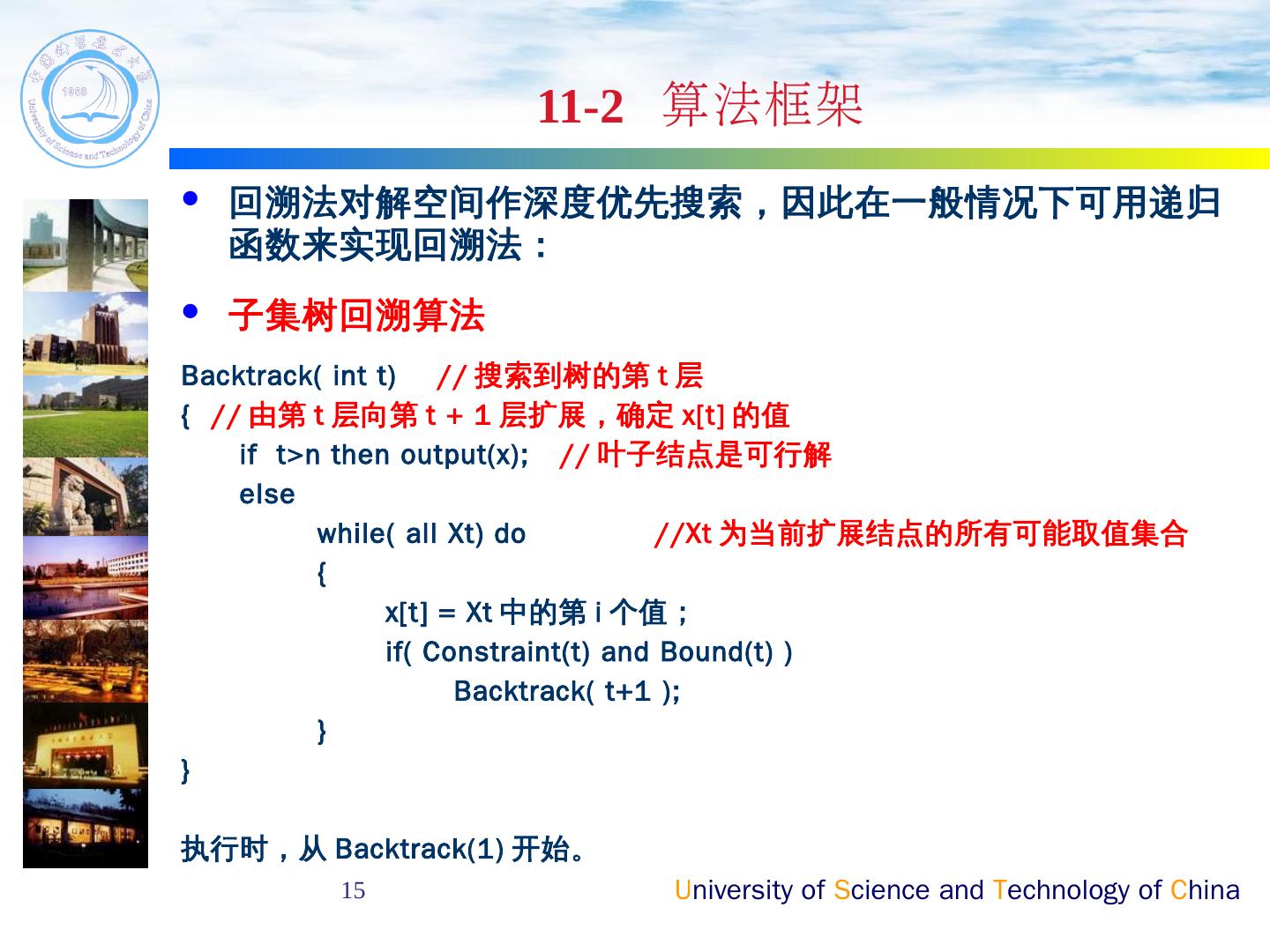 1958

University of Science and Technology of China

11-2 算法框架

• 回溯法对解空间作深度优先搜索，因此在一般情况下可用递归函数来实现回溯法：

• 子集树回溯算法

Backtrack( int t) // 搜索到树的第 t 层
{ // 由第 t 层向第 t + 1 层扩展，确定 x[t] 的值
if t>n then output(x); // 叶子结点是可行解
else
while( all Xt) do //Xt 为当前扩展结点的所有可能取值集合
{
x[t] = Xt 中的第 i 个值；
if( Constraint(t) and Bound(t) )
Backtrack( t+1 );
}
}

执行时，从 Backtrack(1) 开始。

15

University of Science and Technology of China